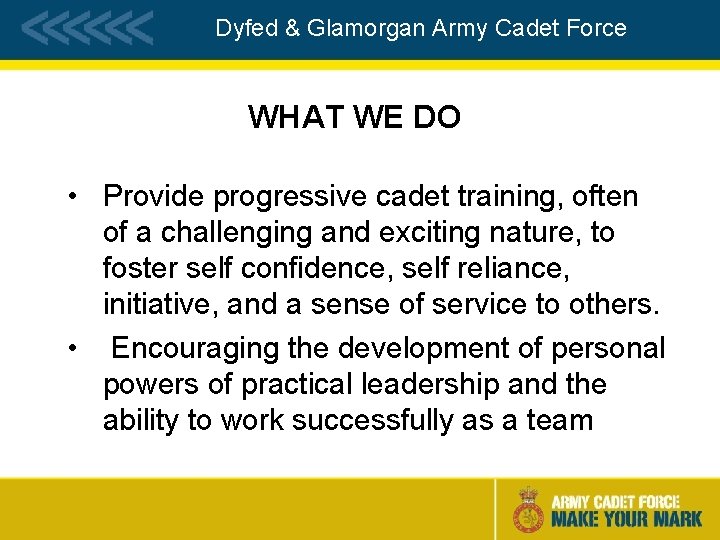 Dyfed & Glamorgan Army Cadet Force

WHAT WE DO

• Provide progressive cadet training, often of a challenging and exciting nature, to foster self confidence, self reliance, initiative, and a sense of service to others.
• Encouraging the development of personal powers of practical leadership and the ability to work successfully as a team

ARMY CADET FORCE
MAKE YOUR MARK